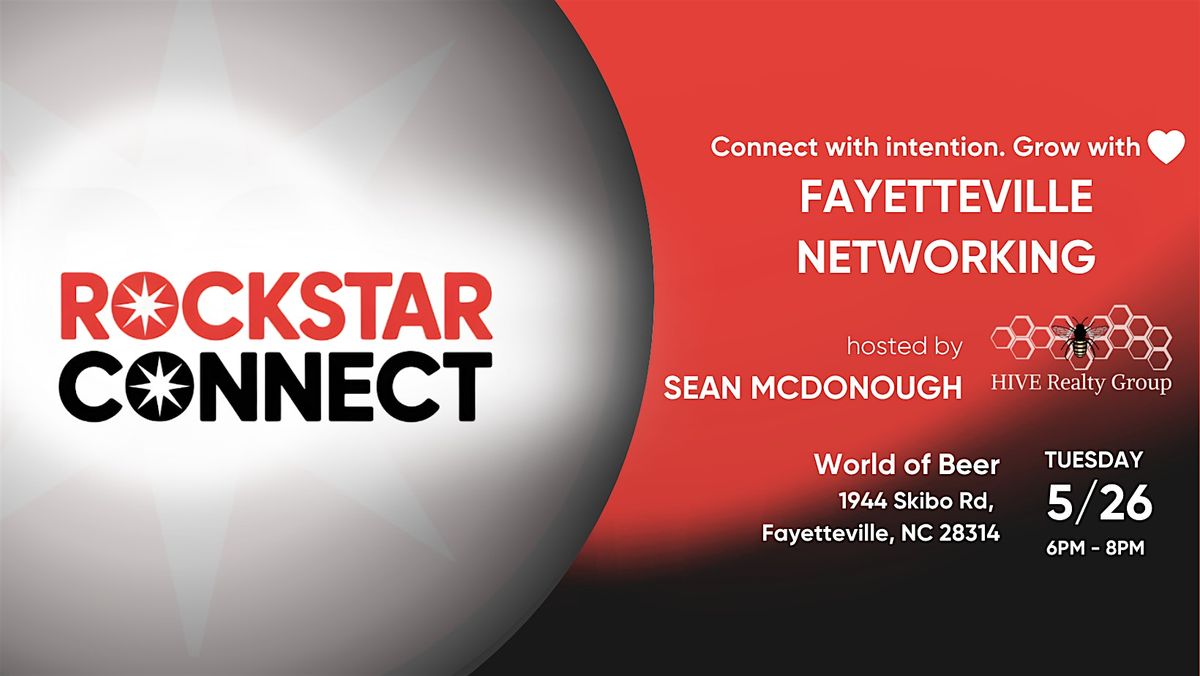 ROCKSTAR
CONNECT

Connect with intention. Grow with

FAYETTEVILLE NETWORKING

hosted by
SEAN MCDONOUGH

HIVE Realty Group

World of Beer
1944 Skibo Rd,
Fayetteville, NC 28314

TUESDAY
5/26
6PM - 8PM